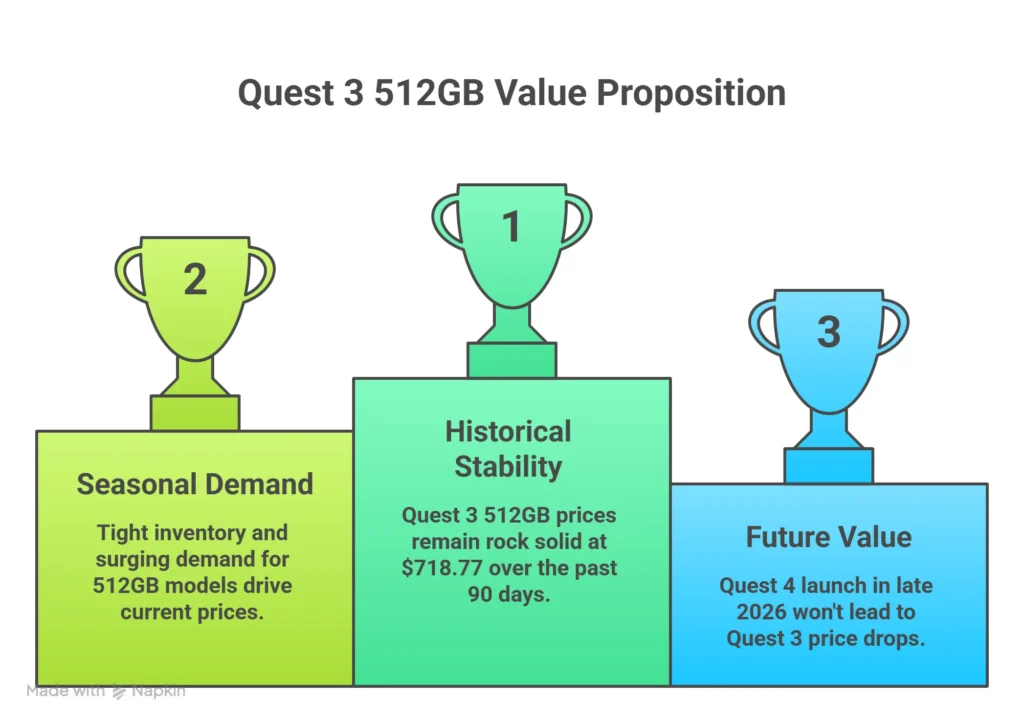 Quest 3 512GB Value Proposition

2

Seasonal Demand

Tight inventory and surging demand for 512GB models drive current prices.

1

Historical Stability

Quest 3 512GB prices remain rock solid at \$718.77 over the past 90 days.

3

Future Value

Quest 4 launch in late 2026 won't lead to Quest 3 price drops.

Made with Napkin